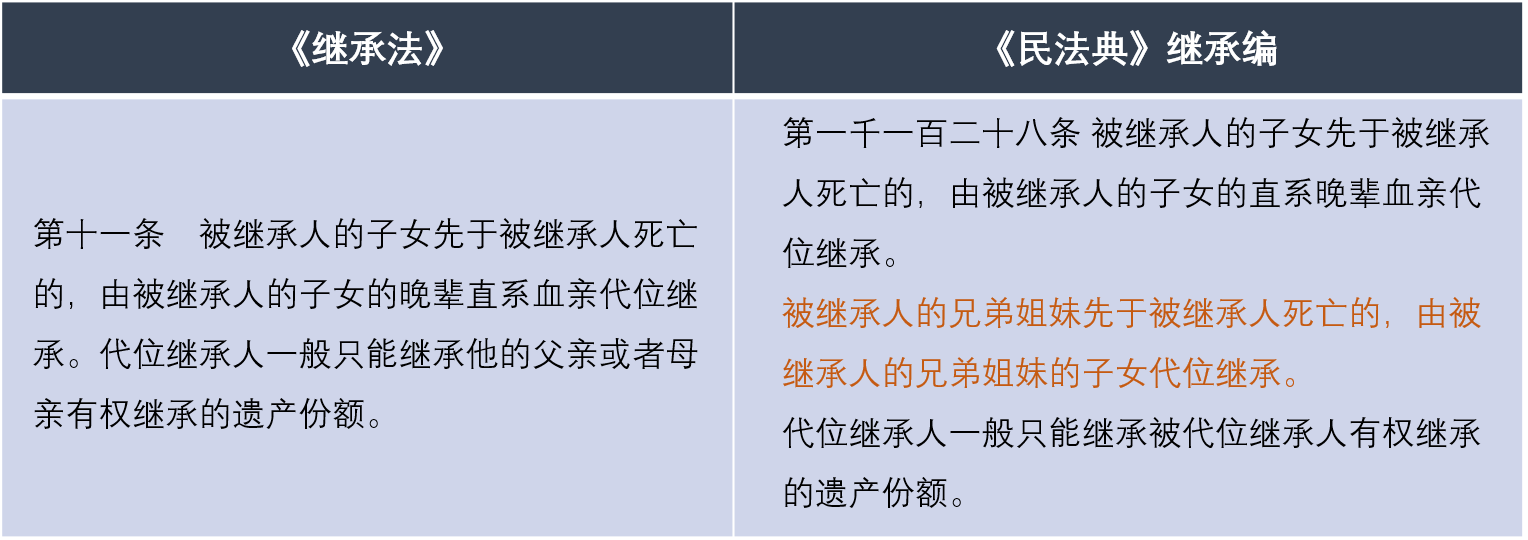 | 《继承法》 | 《民法典》继承编 |
|---|---|
| 第十一条　被继承人的子女先于被继承人死亡的，由被继承人的子女的晚辈直系血亲代位继承。代位继承人一般只能继承他的父亲或者母亲有权继承的遗产份额。 | 第一千一百二十八条 被继承人的子女先于被继承人死亡的，由被继承人的子女的直系晚辈血亲代位继承。<br>被继承人的兄弟姐妹先于被继承人死亡的，由被继承人的兄弟姐妹的子女代位继承。<br>代位继承人一般只能继承被代位继承人有权继承的遗产份额。 |